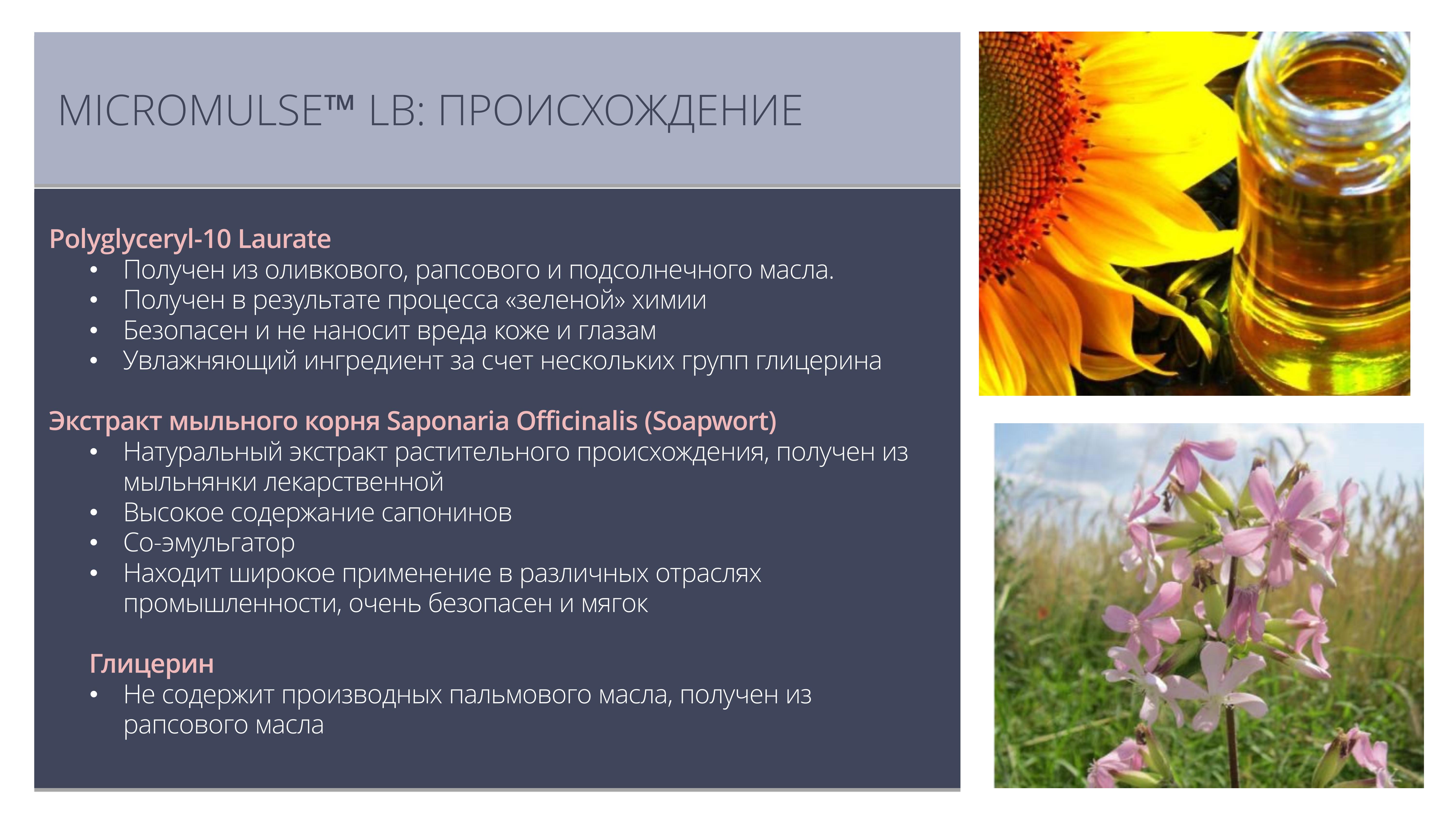 MICROMULSE™ LB: ПРОИСХОЖДЕНИЕ

Polyglyceryl-10 Laurate
• Получен из оливкового, рапсового и подсолнечного масла.
• Получен в результате процесса «зеленой» химии
• Безопасен и не наносит вреда коже и глазам
• Увлажняющий ингредиент за счет нескольких групп глицерина

Экстракт мыльного корня Saponaria Officinalis (Soapwort)
• Натуральный экстракт растительного происхождения, получен из мыльнянки лекарственной
• Высокое содержание сапонинов
• Со-эмульгатор
• Находит широкое применение в различных отраслях промышленности, очень безопасен и мягок

Глицерин
• Не содержит производных пальмового масла, получен из рапсового масла